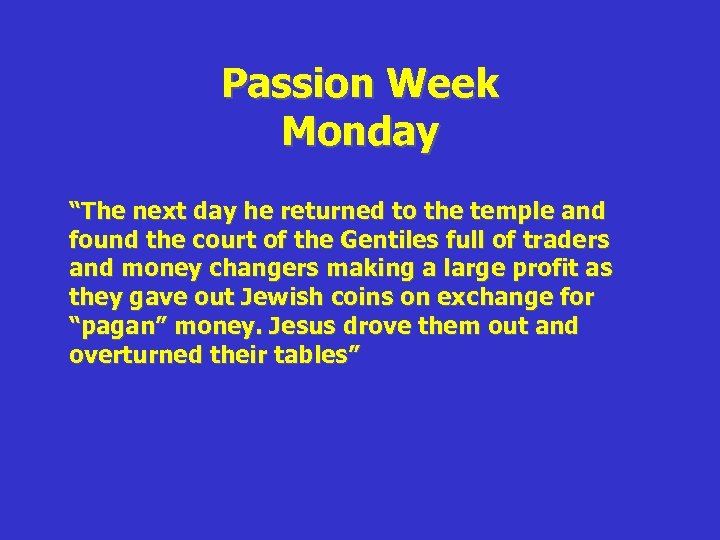 Passion Week
Monday

“The next day he returned to the temple and found the court of the Gentiles full of traders and money changers making a large profit as they gave out Jewish coins on exchange for “pagan” money. Jesus drove them out and overturned their tables”